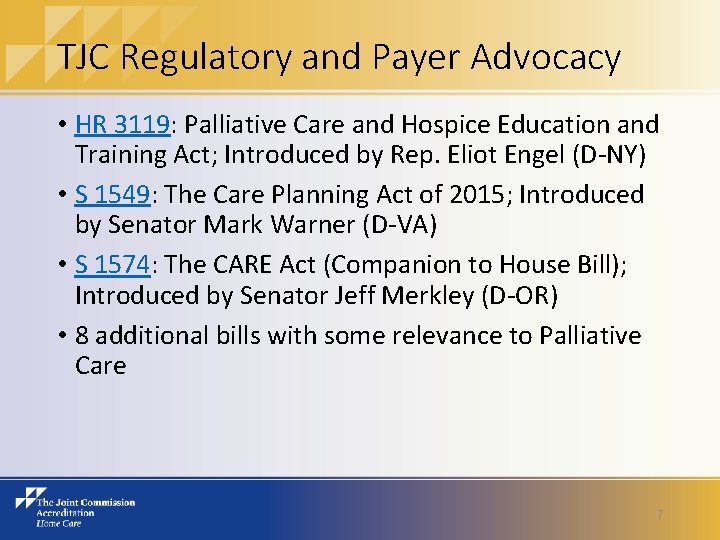 TJC Regulatory and Payer Advocacy

• HR 3119: Palliative Care and Hospice Education and Training Act; Introduced by Rep. Eliot Engel (D-NY)

• S 1549: The Care Planning Act of 2015; Introduced by Senator Mark Warner (D-VA)

• S 1574: The CARE Act (Companion to House Bill); Introduced by Senator Jeff Merkley (D-OR)

• 8 additional bills with some relevance to Palliative Care

The Joint Commission
Accreditation
Home Care

7